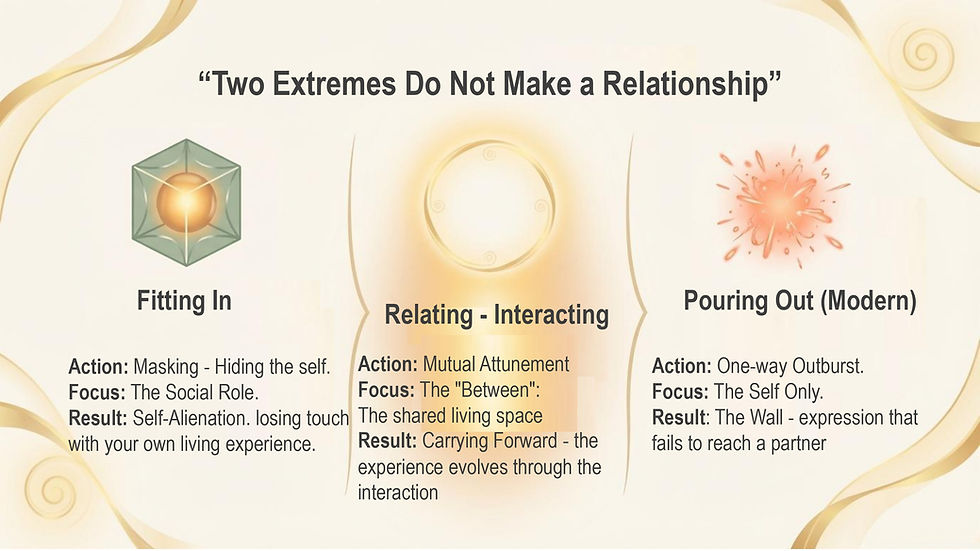 “Two Extremes Do Not Make a Relationship”

Fitting In

Action: Masking - Hiding the self.
Focus: The Social Role.
Result: Self-Alienation. losing touch with your own living experience.

Relating - Interacting

Action: Mutual Attunement
Focus: The "Between": The shared living space
Result: Carrying Forward - the experience evolves through the interaction

Pouring Out (Modern)

Action: One-way Outburst.
Focus: The Self Only.
Result: The Wall - expression that fails to reach a partner